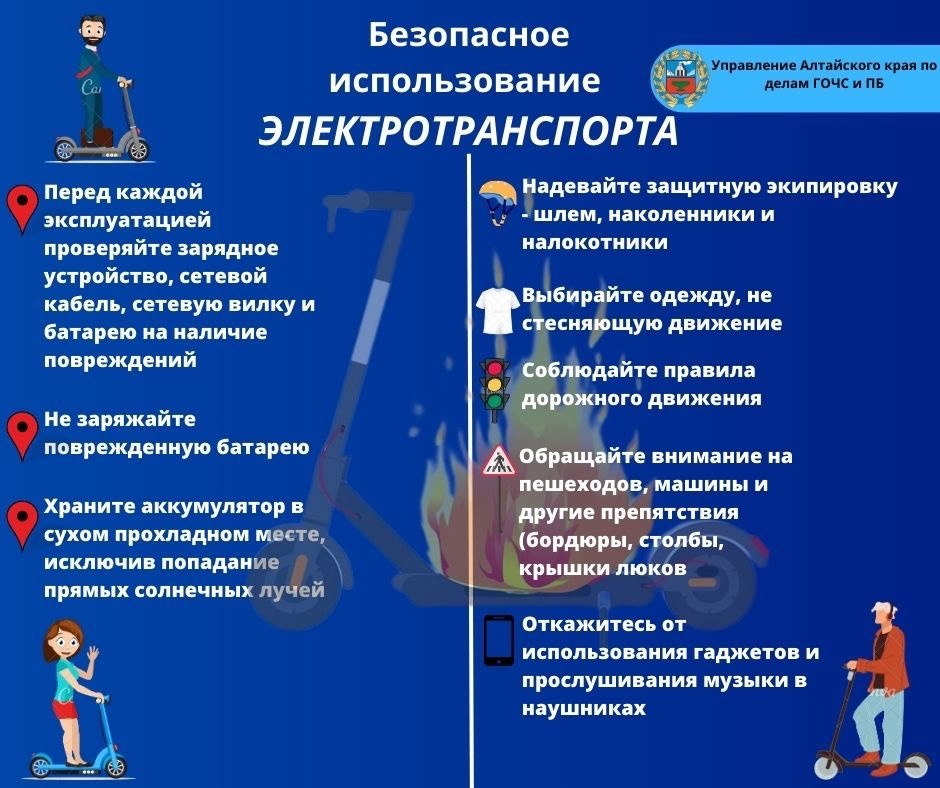 Безопасное использование ЭЛЕКТРОТРАНСПОРТА

Управление Алтайского края по делам ГОЧС и ПБ

Перед каждой эксплуатацией проверяйте зарядное устройство, сетевой кабель, сетевую вилку и батарею на наличие повреждений

Не заряжайте поврежденную батарею

Храните аккумулятор в сухом прохладном месте, исключив попадание прямых солнечных лучей

Надевайте защитную экипировку - шлем, наколенники и налокотники

Выбирайте одежду, не стесняющую движение

Соблюдайте правила дорожного движения

Обращайте внимание на пешеходов, машины и другие препятствия (бордюры, столбы, крышки люков

Откажитесь от использования гаджетов и прослушивания музыки в наушниках